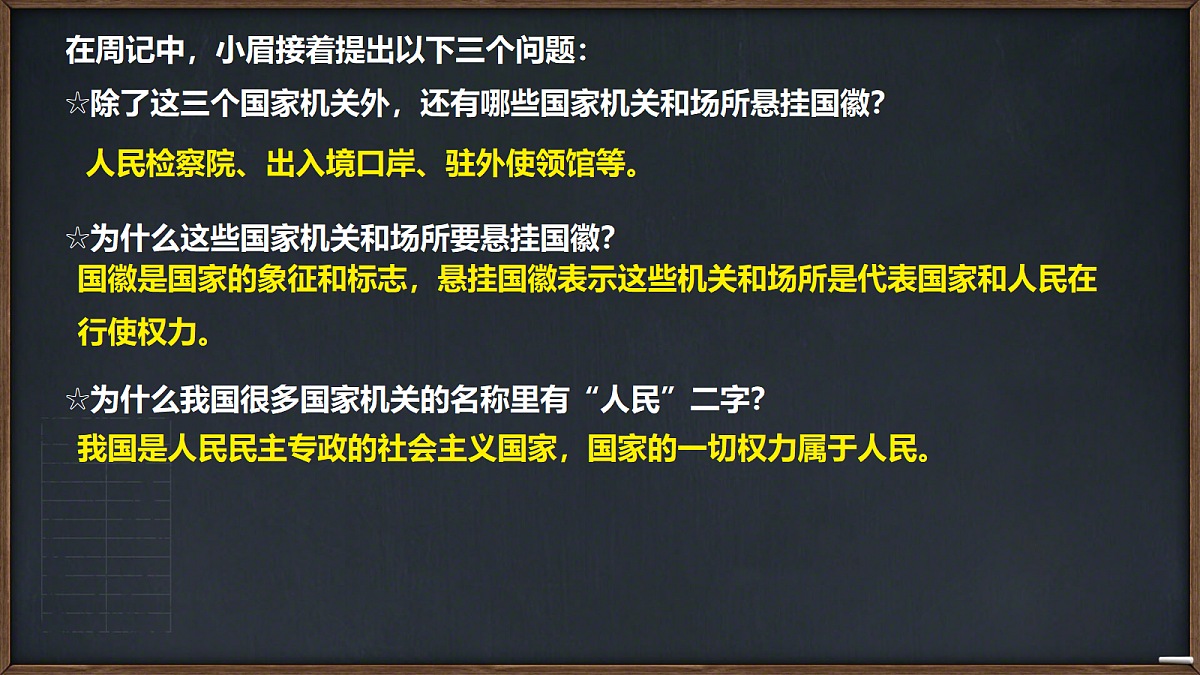 在周记中，小眉接着提出以下三个问题：

☆除了这三个国家机关外，还有哪些国家机关和场所悬挂国徽？

人民检察院、出入境口岸、驻外使领馆等。

☆为什么这些国家机关和场所要悬挂国徽？

国徽是国家的象征和标志，悬挂国徽表示这些机关和场所是代表国家和人民在行使权力。

☆为什么我国很多国家机关的名称里有“人民”二字？

我国是人民民主专政的社会主义国家，国家的一切权力属于人民。